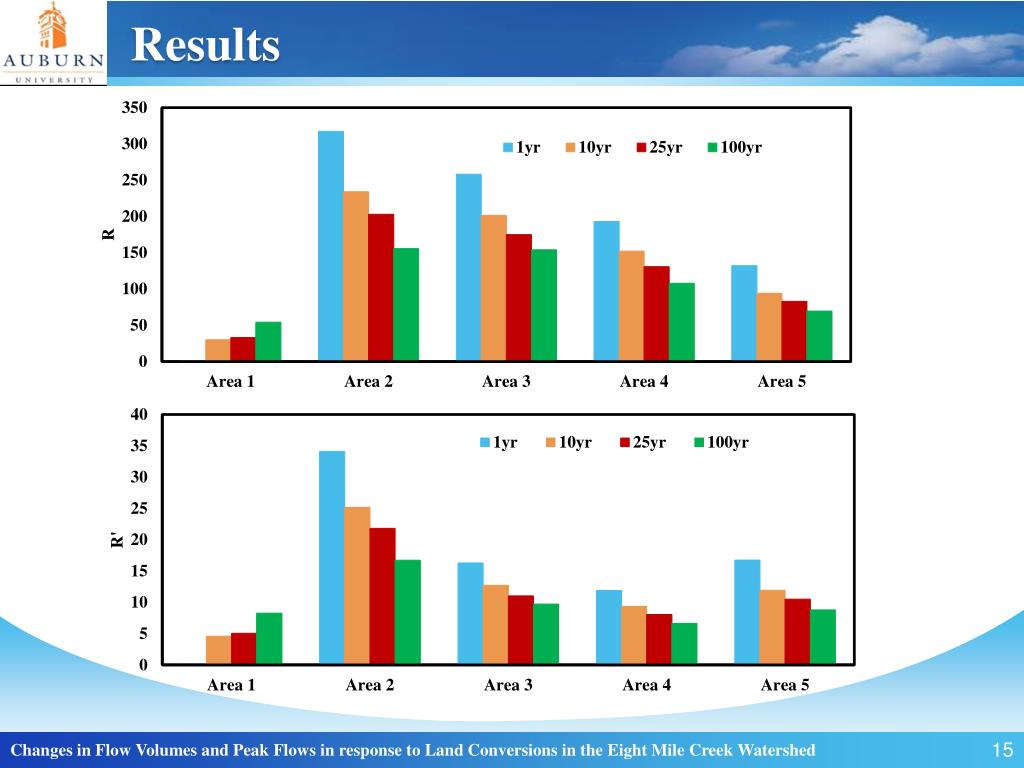 AUBURN
UNIVERSITY

Results

350
300
250
200
150
100
50
0
R
1yr 10yr 25yr 100yr
Area 1 Area 2 Area 3 Area 4 Area 5

40
35
30
25
20
15
10
5
0
R'
1yr 10yr 25yr 100yr
Area 1 Area 2 Area 3 Area 4 Area 5

Changes in Flow Volumes and Peak Flows in response to Land Conversions in the Eight Mile Creek Watershed
15